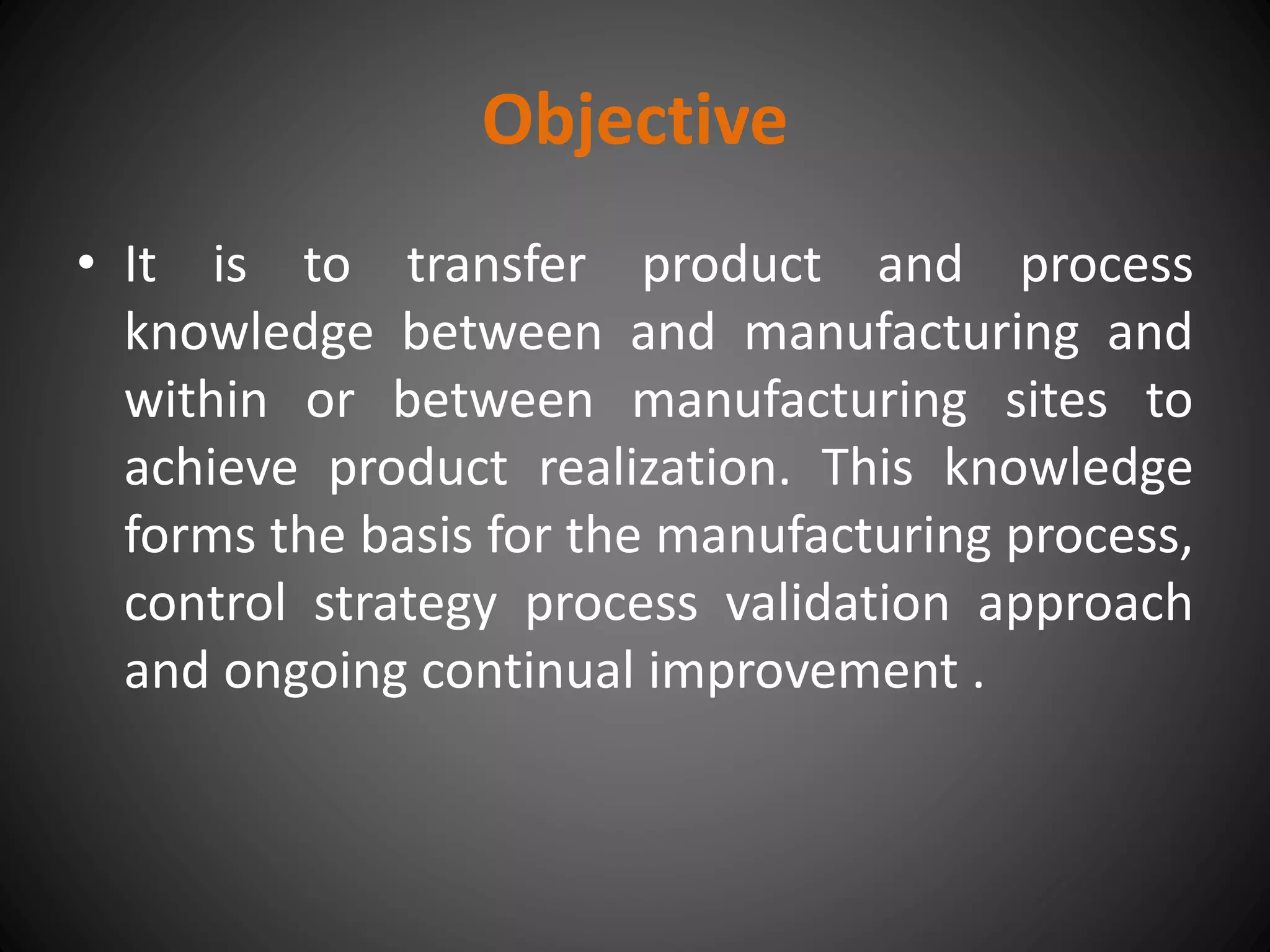 Objective

• It is to transfer product and process knowledge between and manufacturing and within or between manufacturing sites to achieve product realization. This knowledge forms the basis for the manufacturing process, control strategy process validation approach and ongoing continual improvement .